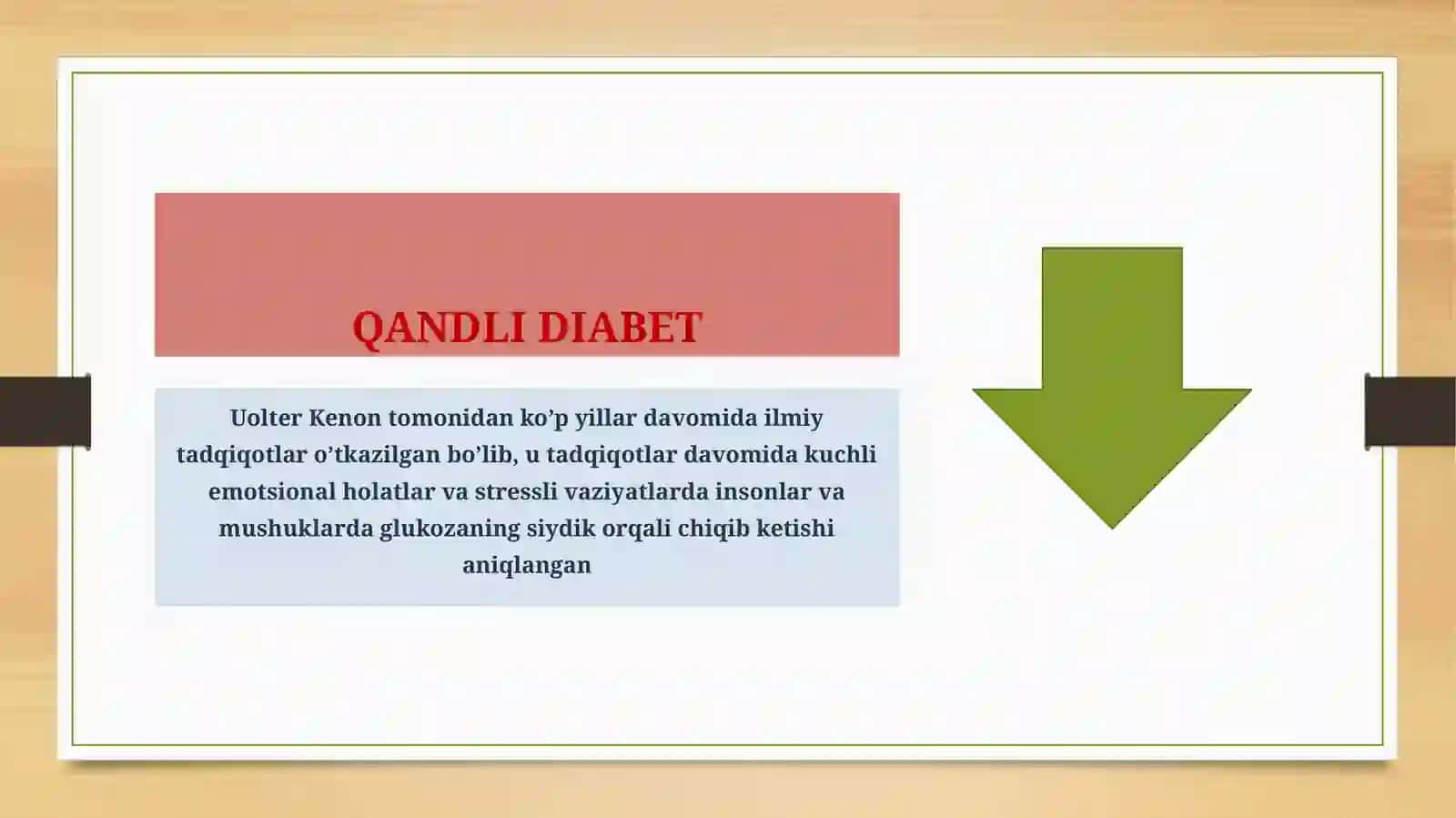 QANDLI DIABET

Uolter Kenon tomonidan ko’p yillar davomida ilmiy tadqiqotlar o’tkazilgan bo’lib, u tadqiqotlar davomida kuchli emotsional holatlar va stressli vaziyatlarda insonlar va mushuklarda glukozaning siydik orqali chiqib ketishi aniqlangan